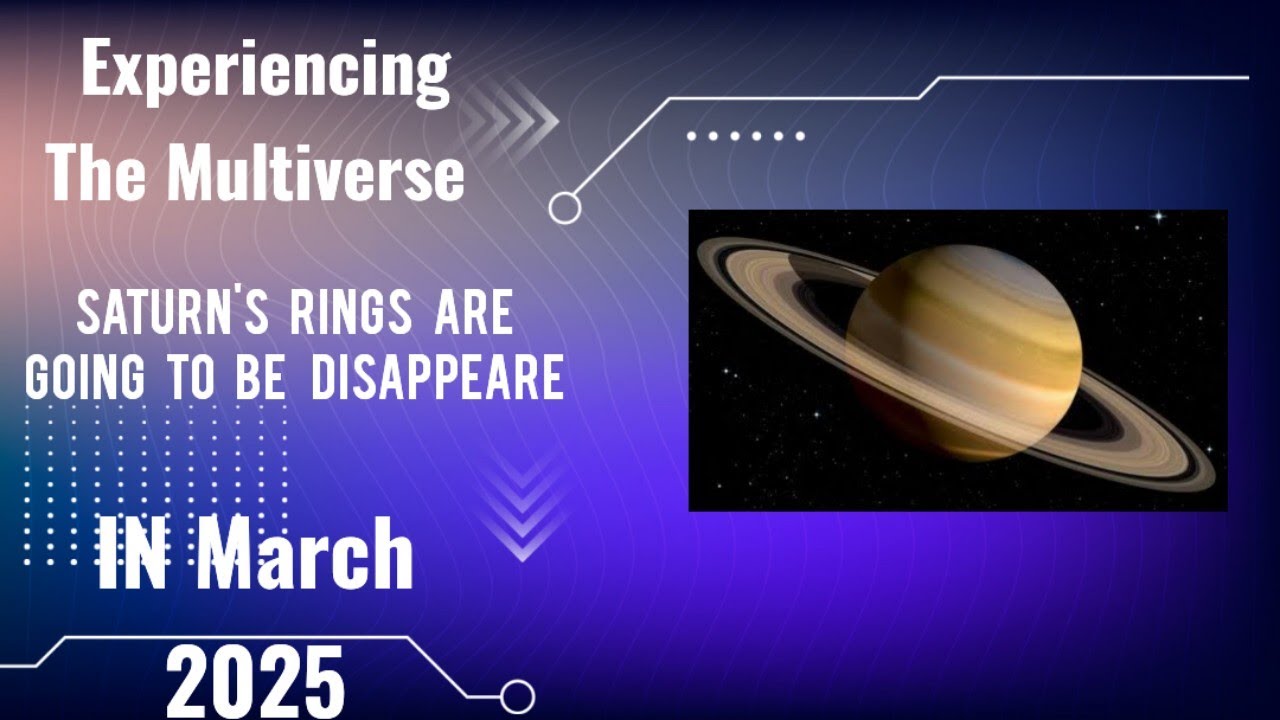 Experiencing The Multiverse

SATURN'S RINGS ARE GOING TO BE DISAPPEARE

IN March 2025